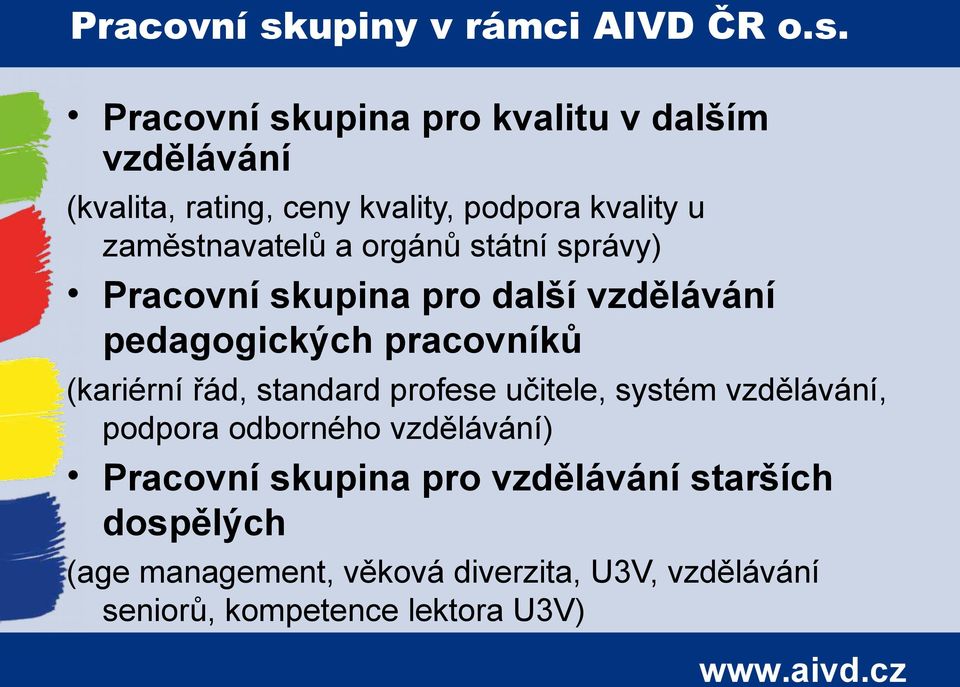 Pracovní skupiny v rámci AIVD ČR o.s.

• Pracovní skupina pro kvalitu v dalším vzdělávání

(kvalita, rating, ceny kvality, podpora kvality u zaměstnavatelů a orgánů státní správy)

• Pracovní skupina pro další vzdělávání pedagogických pracovníků

(kariérní řád, standard profese učitele, systém vzdělávání, podpora odborného vzdělávání)

• Pracovní skupina pro vzdělávání starších dospělých

(age management, věková diverzita, U3V, vzdělávání seniorů, kompetence lektora U3V)

www.aivd.cz